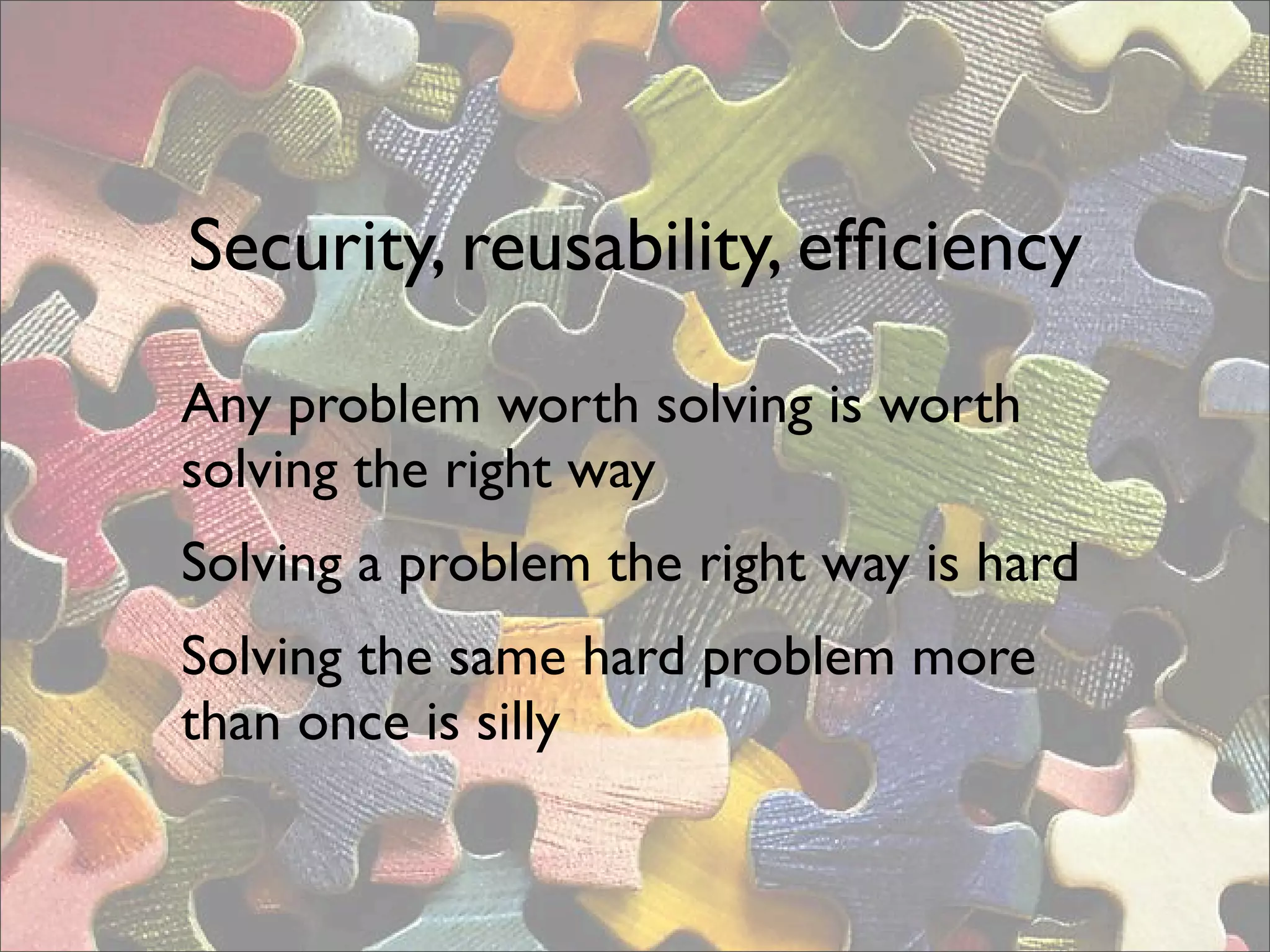 Security, reusability, efficiency

Any problem worth solving is worth solving the right way

Solving a problem the right way is hard

Solving the same hard problem more than once is silly